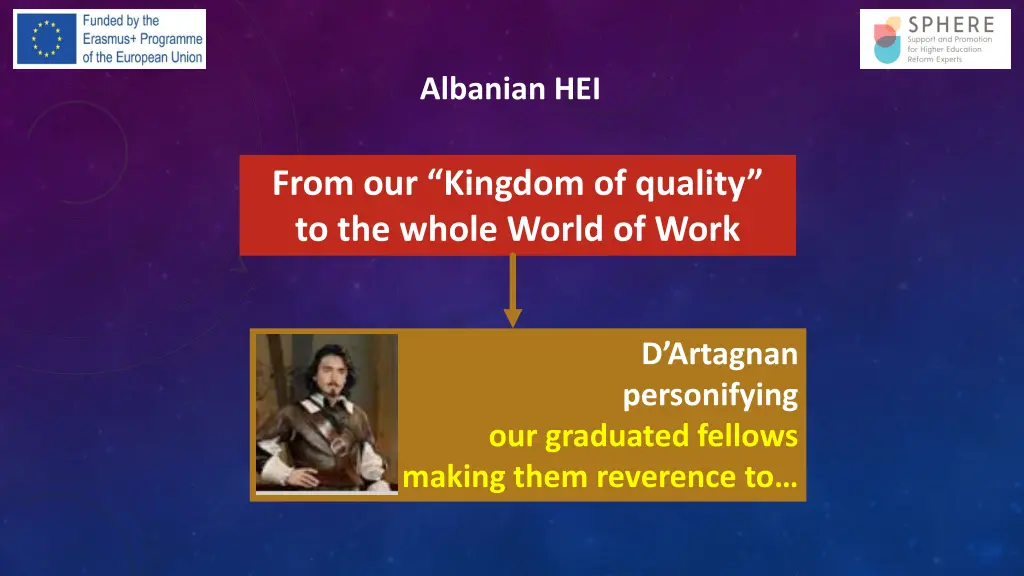 Funded by the Erasmus+ Programme of the European Union

SPHERE
Support and Promotion for Higher Education Reform Experts

Albanian HEI

From our “Kingdom of quality” to the whole World of Work

D’Artagnan
personifying
our graduated fellows
making them reverence to…